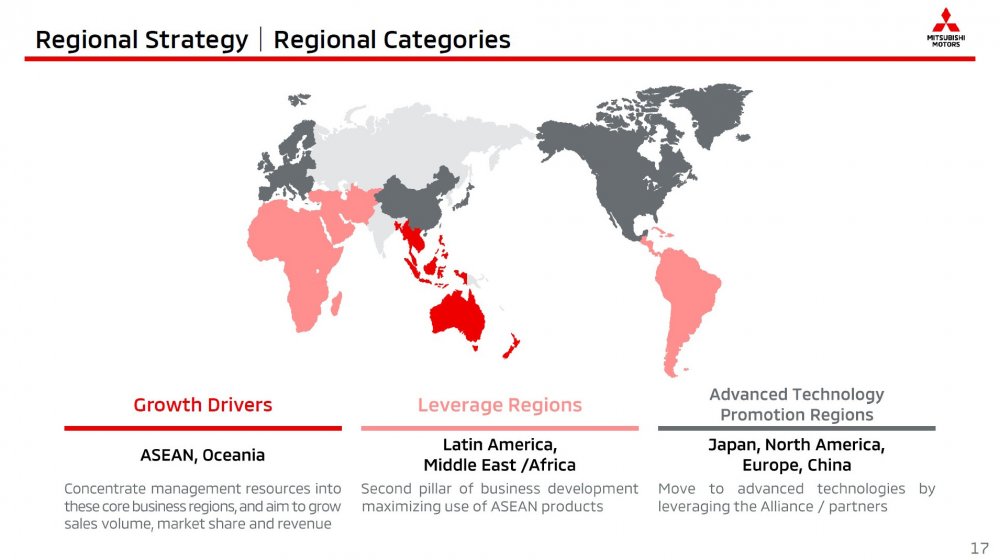 Regional Strategy | Regional Categories

MITSUBISHI MOTORS

Growth Drivers

ASEAN, Oceania

Concentrate management resources into these core business regions, and aim to grow sales volume, market share and revenue

Leverage Regions

Latin America, Middle East /Africa

Second pillar of business development maximizing use of ASEAN products

Advanced Technology Promotion Regions

Japan, North America, Europe, China

Move to advanced technologies by leveraging the Alliance / partners

17